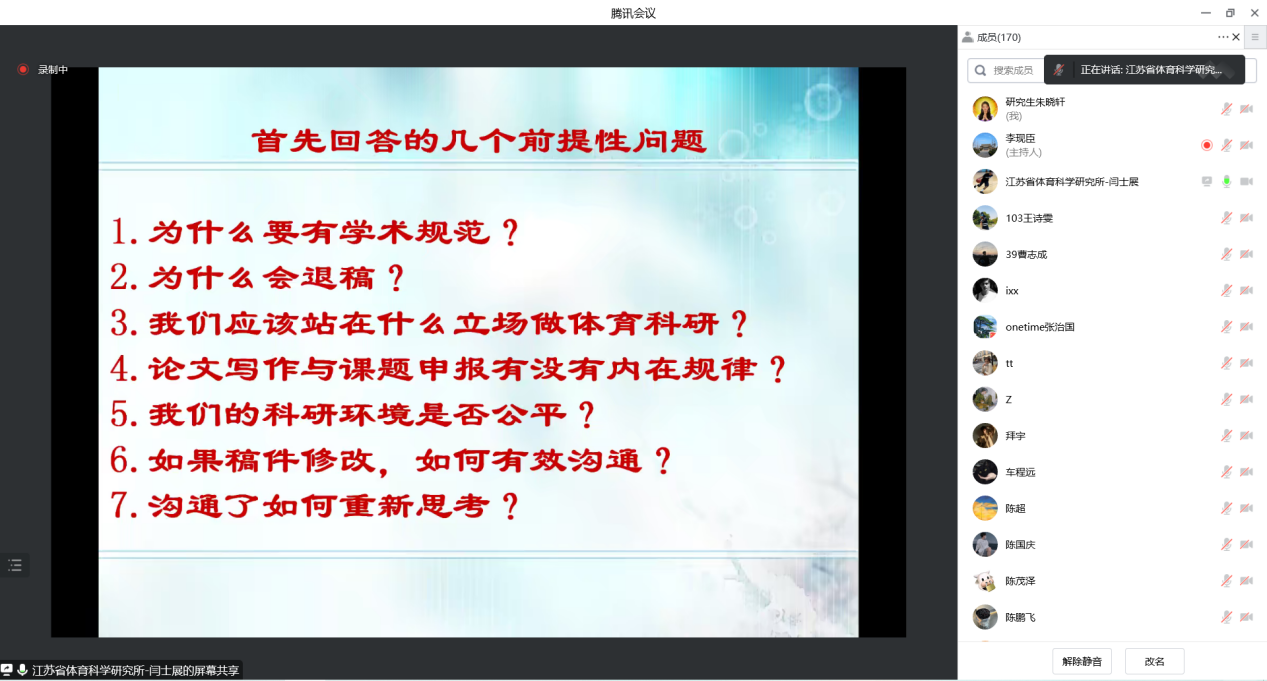 腾讯会议

录制中

首先回答的几个前提性问题

1. 为什么要有学术规范？
2. 为什么会退稿？
3. 我们应该站在什么立场做体育科研？
4. 论文写作与课题申报有没有内在规律？
5. 我们的科研环境是否公平？
6. 如果稿件修改，如何有效沟通？
7. 沟通了如何重新思考？

江苏省体育科学研究所-闫士展的屏幕共享

成员(170)

搜索成员

正在讲话: 江苏省体育科学研究...

研究生朱晓轩
(我)
李现臣
(主持人)
江苏省体育科学研究所-闫士展
103王诗雯
39曹志成
ixx
onetime张治国
tt
Z
拜宇
车程远
陈超
陈国庆
陈茂泽
陈鹏飞

解除静音
改名